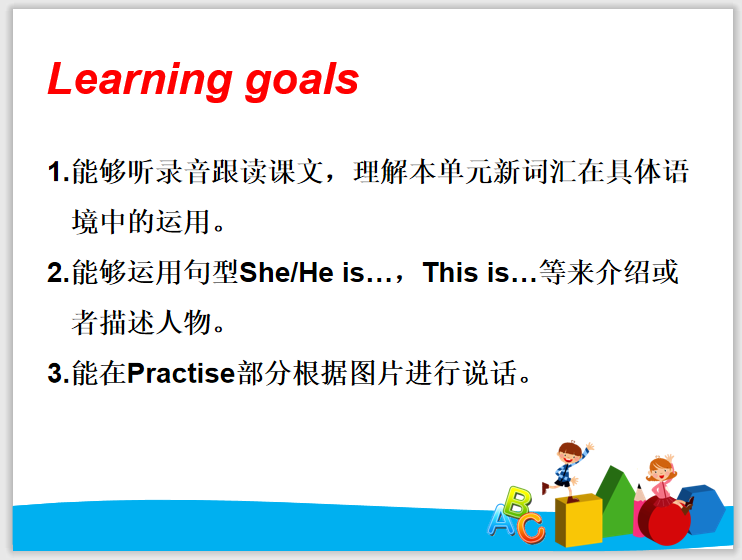 Learning goals

1.能够听录音跟读课文，理解本单元新词汇在具体语境中的运用。

2.能够运用句型She/He is…，This is…等来介绍或者描述人物。

3.能在Practise部分根据图片进行说话。

ABC